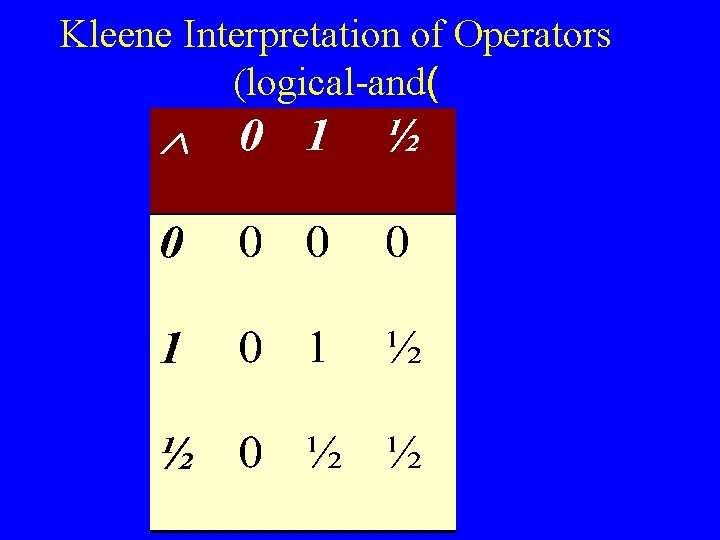 Kleene Interpretation of Operators (logical-and(

| $\wedge$ | 0 | 1 | ½ |
|---|---|---|---|
| 0 | 0 | 0 | 0 |
| 1 | 0 | 1 | ½ |
| ½ | 0 | ½ | ½ |